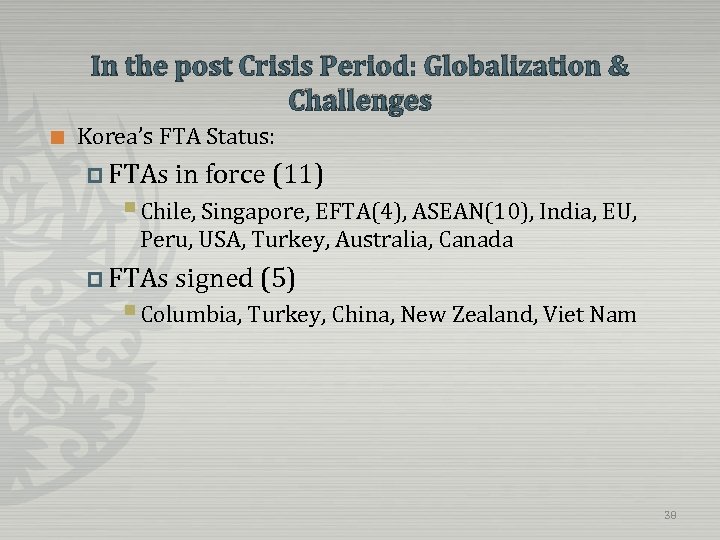 In the post Crisis Period: Globalization & Challenges

Korea's FTA Status:

FTAs in force (11)

Chile, Singapore, EFTA(4), ASEAN(10), India, EU, Peru, USA, Turkey, Australia, Canada

FTAs signed (5)

Columbia, Turkey, China, New Zealand, Viet Nam

38